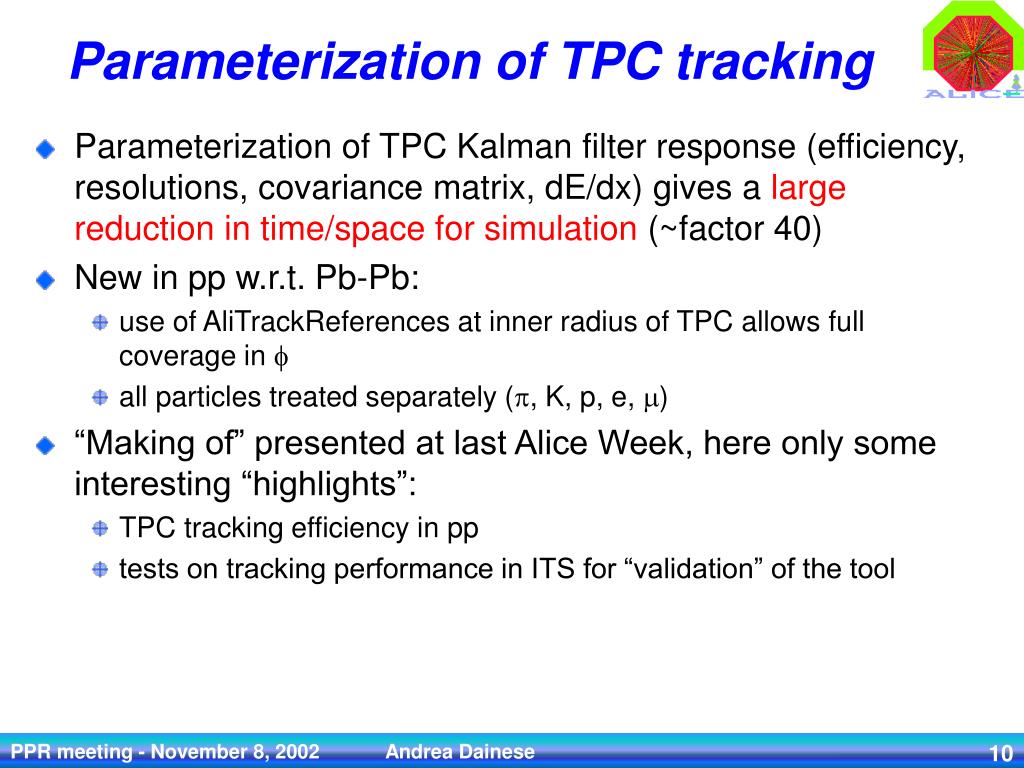 Parameterization of TPC tracking

ALICE

Parameterization of TPC Kalman filter response (efficiency, resolutions, covariance matrix, dE/dx) gives a large reduction in time/space for simulation (~factor 40)

New in pp w.r.t. Pb-Pb:

use of AliTrackReferences at inner radius of TPC allows full coverage in $\phi$

all particles treated separately ($\pi$, K, p, e, $\mu$)

“Making of” presented at last Alice Week, here only some interesting “highlights”:

TPC tracking efficiency in pp

tests on tracking performance in ITS for “validation” of the tool

PPR meeting - November 8, 2002 Andrea Dainese 10